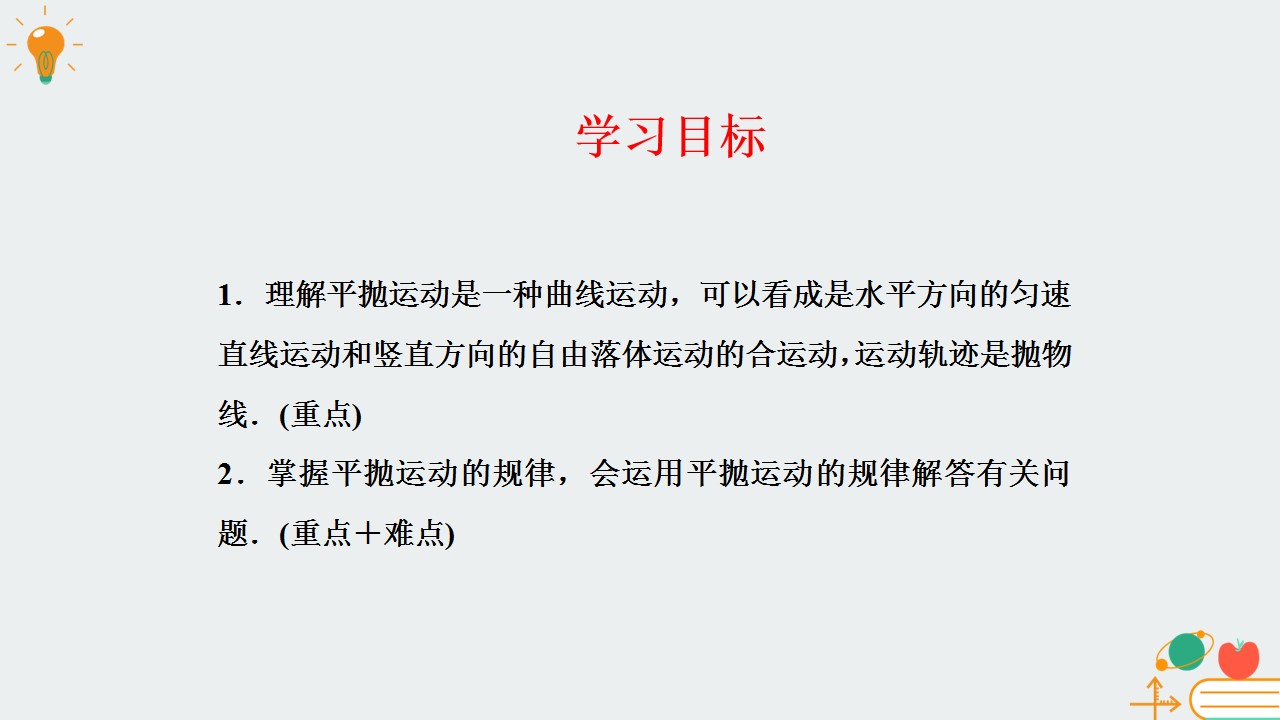 学习目标

1．理解平抛运动是一种曲线运动，可以看成是水平方向的匀速直线运动和竖直方向的自由落体运动的合运动,运动轨迹是抛物线．(重点)

2．掌握平抛运动的规律，会运用平抛运动的规律解答有关问题．(重点＋难点)